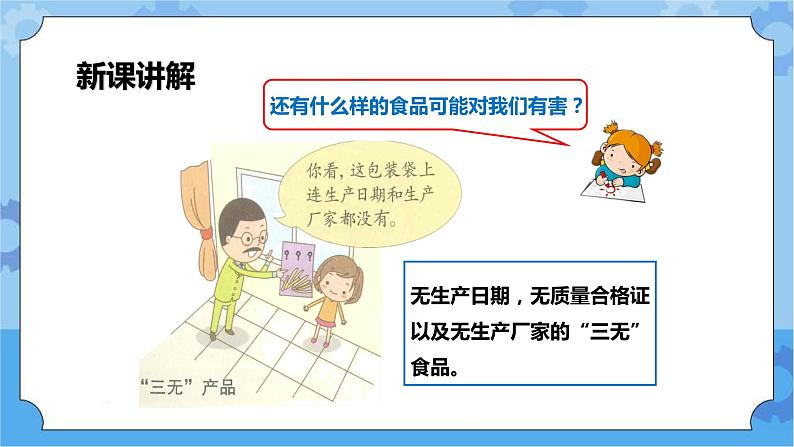 新课讲解

还有什么样的食品可能对我们有害？

你看，这包装袋上连生产日期和生产厂家都没有。

“三无”产品

无生产日期，无质量合格证以及无生产厂家的“三无”食品。